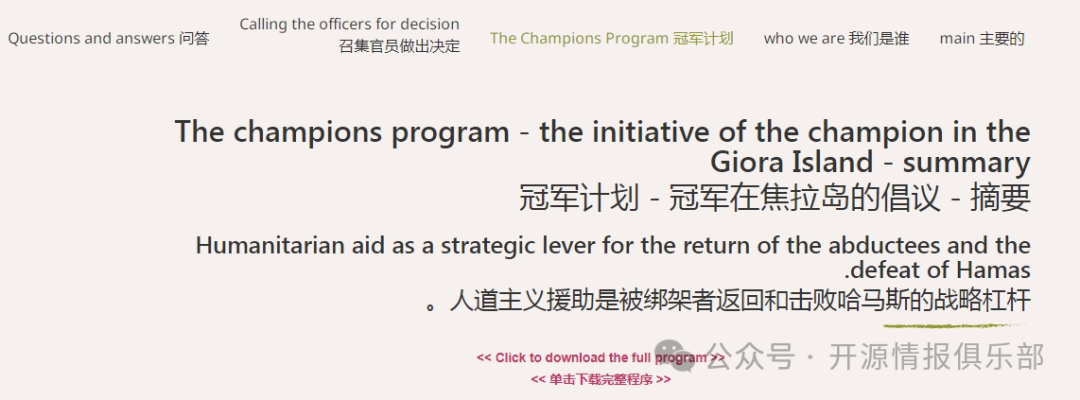 Questions and answers 问答

Calling the officers for decision 召集官员做出决定

The Champions Program 冠军计划

who we are 我们是谁

main 主要的

The champions program - the initiative of the champion in the Giora Island - summary
冠军计划 - 冠军在焦拉岛的倡议 - 摘要

Humanitarian aid as a strategic lever for the return of the abductees and the .defeat of Hamas
。人道主义援助是被绑架者返回和击败哈马斯的战略杠杆

<< Click to download the full program >>
<< 单击下载完整程序 >>

公众号 · 开源情报俱乐部